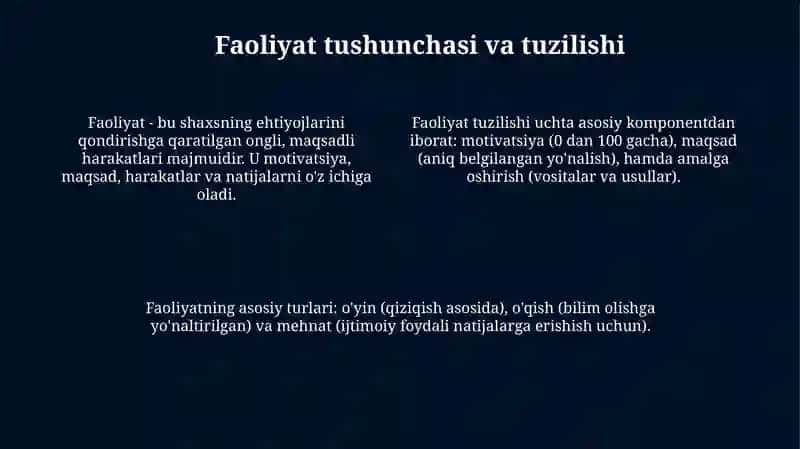 Faoliyat tushunchasi va tuzilishi

Faoliyat - bu shaxsning ehtiyojlarini qondirishga qaratilgan ongli, maqsadli harakatlari majmuidir. U motivatsiya, maqsad, harakatlar va natijalarni o'z ichiga oladi.

Faoliyat tuzilishi uchta asosiy komponentdan iborat: motivatsiya (0 dan 100 gacha), maqsad (aniq belgilangan yo'nalish), hamda amalga oshirish (vositalar va usullar).

Faoliyatning asosiy turlari: o'yin (qiziqish asosida), o'qish (bilim olishga yo'naltirilgan) va mehnat (ijtimoiy foydali natijalarga erishish uchun).